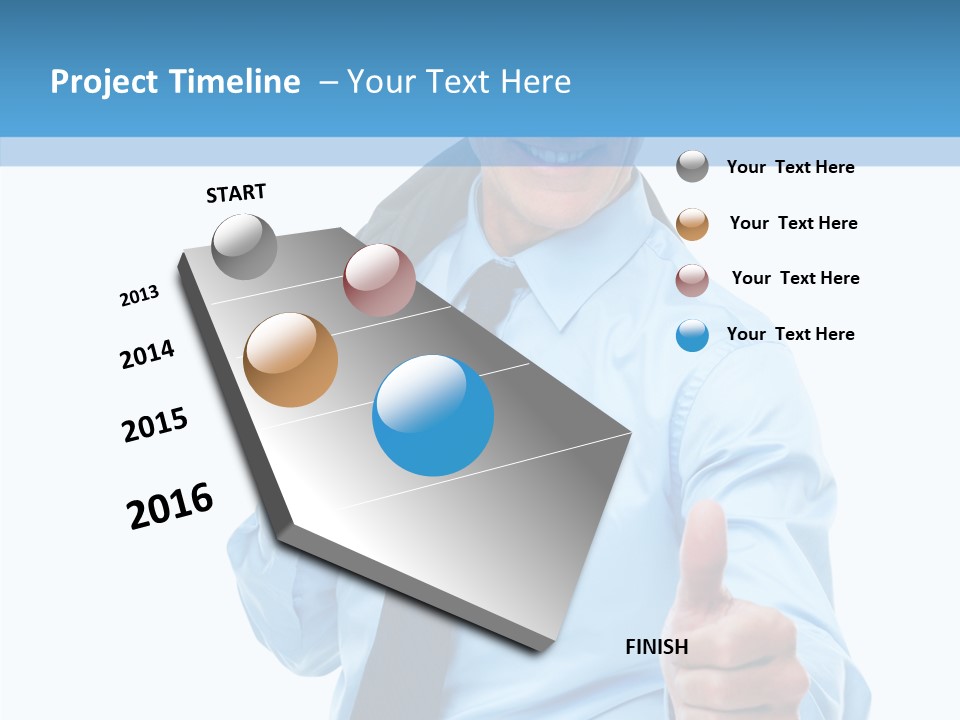 Project Timeline – Your Text Here

START

2013

2014

2015

2016

FINISH

Your Text Here

Your Text Here

Your Text Here

Your Text Here